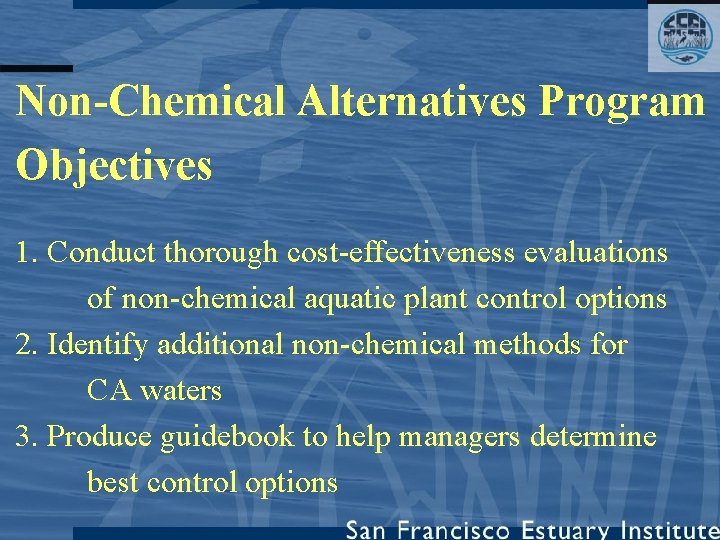 SFEI

Non-Chemical Alternatives Program Objectives

1. Conduct thorough cost-effectiveness evaluations of non-chemical aquatic plant control options
2. Identify additional non-chemical methods for CA waters
3. Produce guidebook to help managers determine best control options

San Francisco Estuary Institute